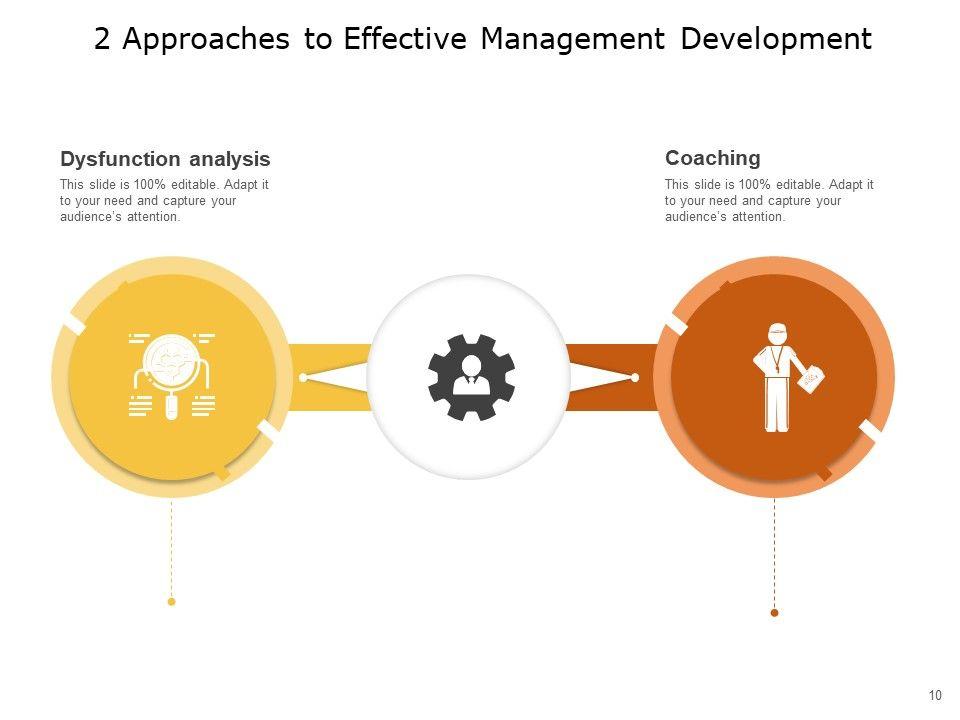 2 Approaches to Effective Management Development

Dysfunction analysis

This slide is 100% editable. Adapt it to your need and capture your audience's attention.

Coaching

This slide is 100% editable. Adapt it to your need and capture your audience's attention.

10